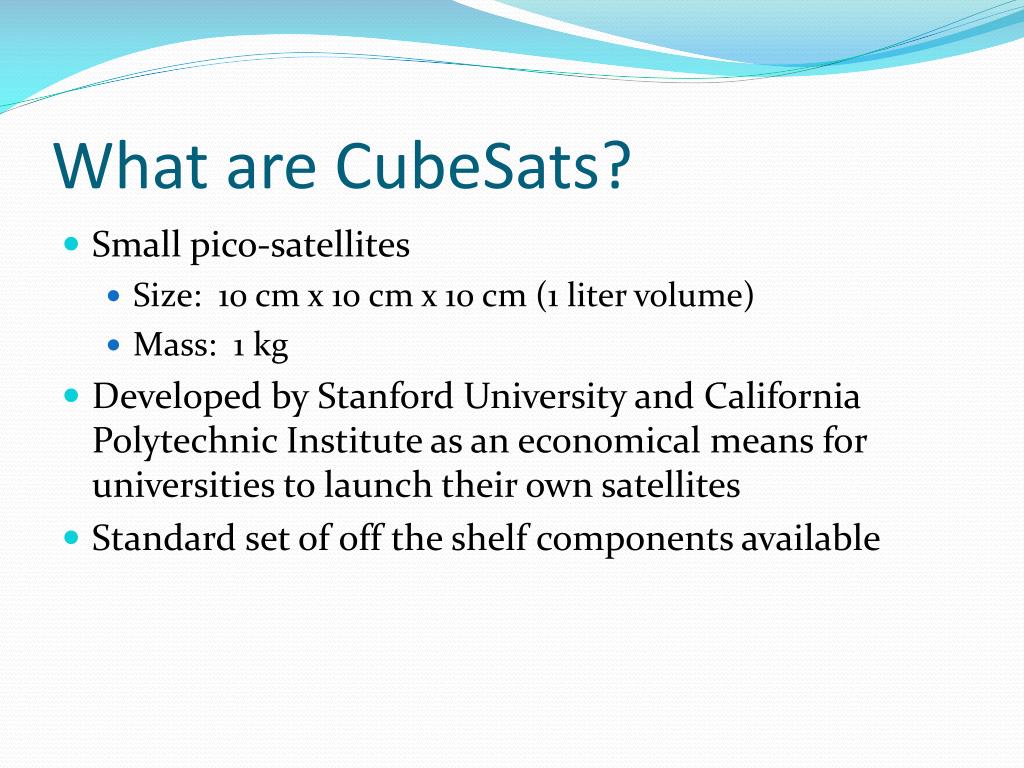 What are CubeSats?

- Small pico-satellites
  - Size: 10 cm x 10 cm x 10 cm (1 liter volume)
  - Mass: 1 kg
- Developed by Stanford University and California Polytechnic Institute as an economical means for universities to launch their own satellites
- Standard set of off the shelf components available